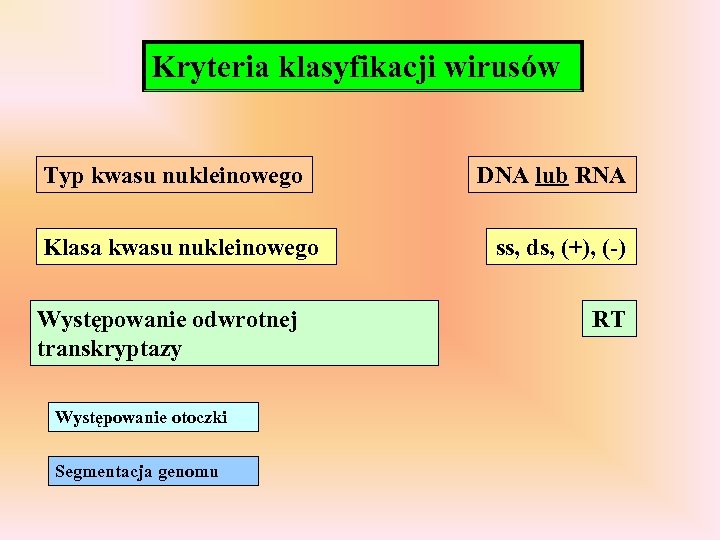 Kryteria klasyfikacji wirusów

Typ kwasu nukleinowego

DNA lub RNA

Klasa kwasu nukleinowego

ss, ds, (+), (-)

Występowanie odwrotnej transkryptazy

RT

Występowanie otoczki

Segmentacja genomu